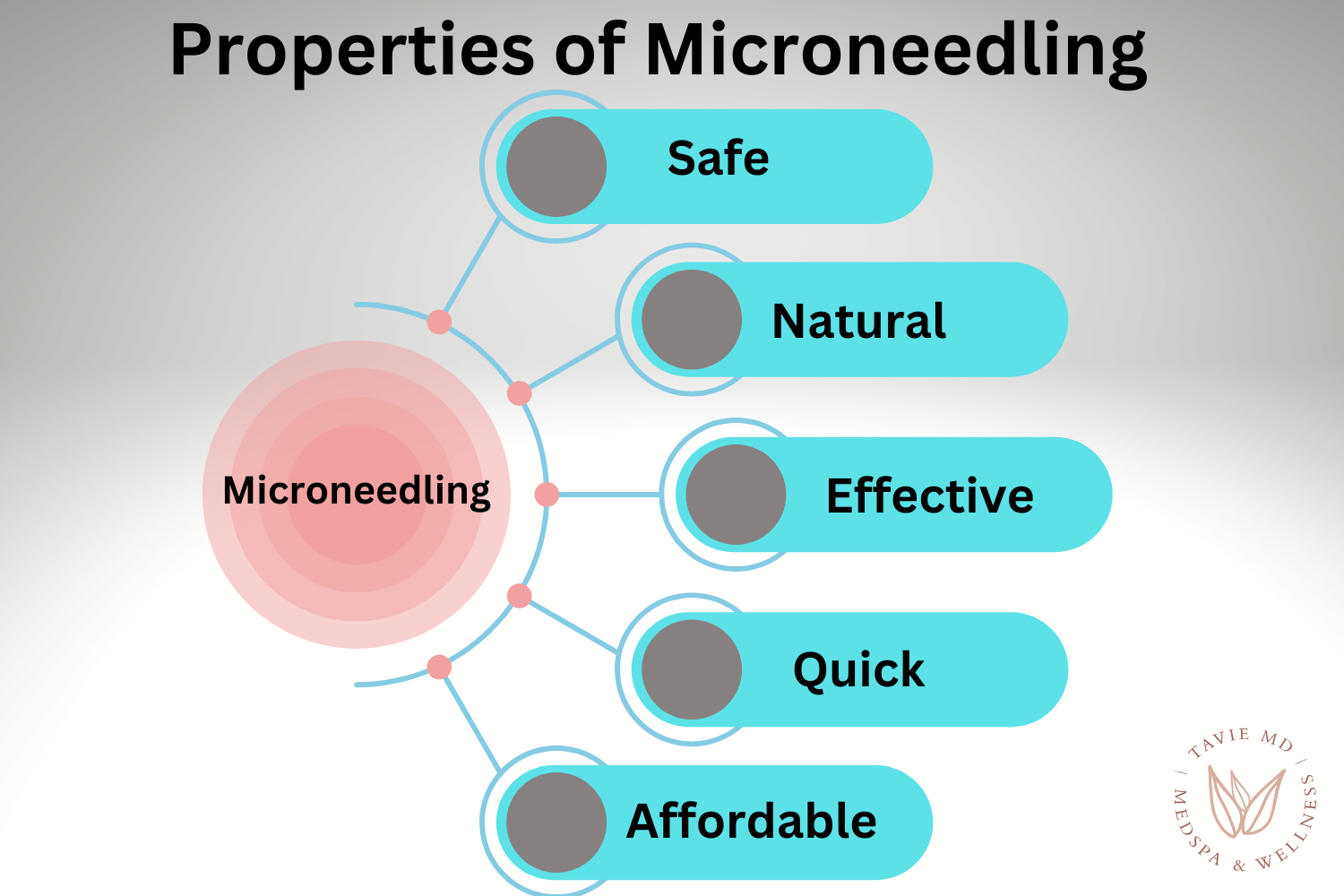 Properties of Microneedling

Microneedling

Safe

Natural

Effective

Quick

Affordable

TAVIE MD / MEDSPA & WELLNESS /